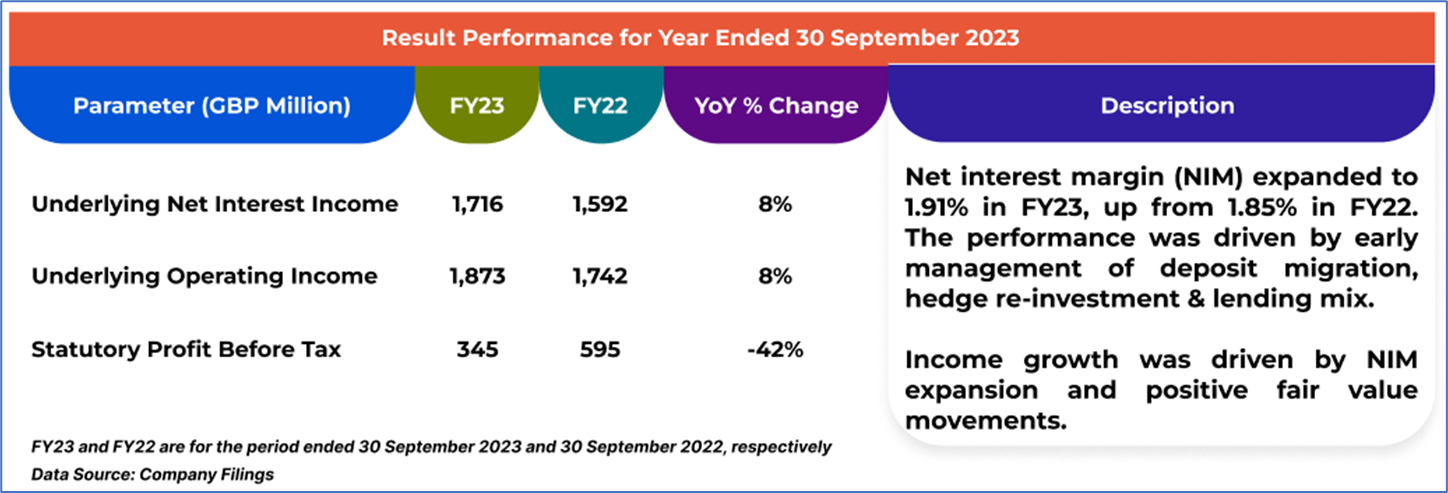 Result Performance for Year Ended 30 September 2023

| Parameter (GBP Million) | FY23 | FY22 | YoY % Change |
|---|---|---|---|
| Underlying Net Interest Income | 1,716 | 1,592 | 8% |
| Underlying Operating Income | 1,873 | 1,742 | 8% |
| Statutory Profit Before Tax | 345 | 595 | -42% |

Description

Net interest margin (NIM) expanded to 1.91% in FY23, up from 1.85% in FY22. The performance was driven by early management of deposit migration, hedge re-investment & lending mix.

Income growth was driven by NIM expansion and positive fair value movements.

FY23 and FY22 are for the period ended 30 September 2023 and 30 September 2022, respectively
Data Source: Company Filings